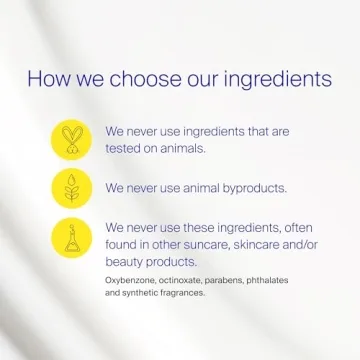 How we choose our ingredients

We never use ingredients that are tested on animals.

We never use animal byproducts.

We never use these ingredients, often found in other suncare, skincare and/or beauty products.

Oxybenzone, octinoxate, parabens, phthalates and synthetic fragrances.